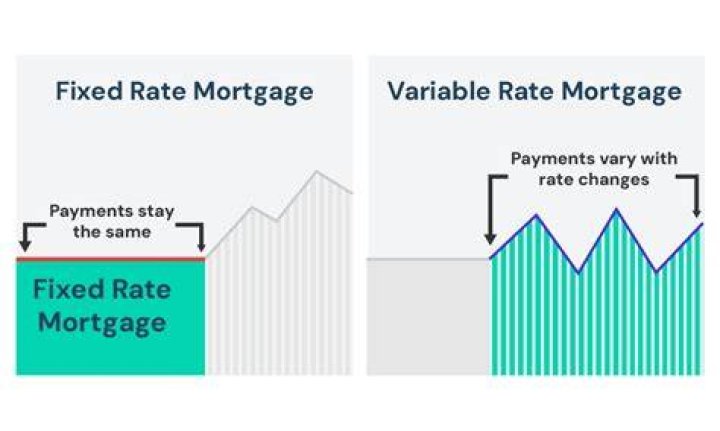 Fixed Rate Mortgage

Payments stay the same

Fixed Rate Mortgage

Variable Rate Mortgage

Payments vary with rate changes